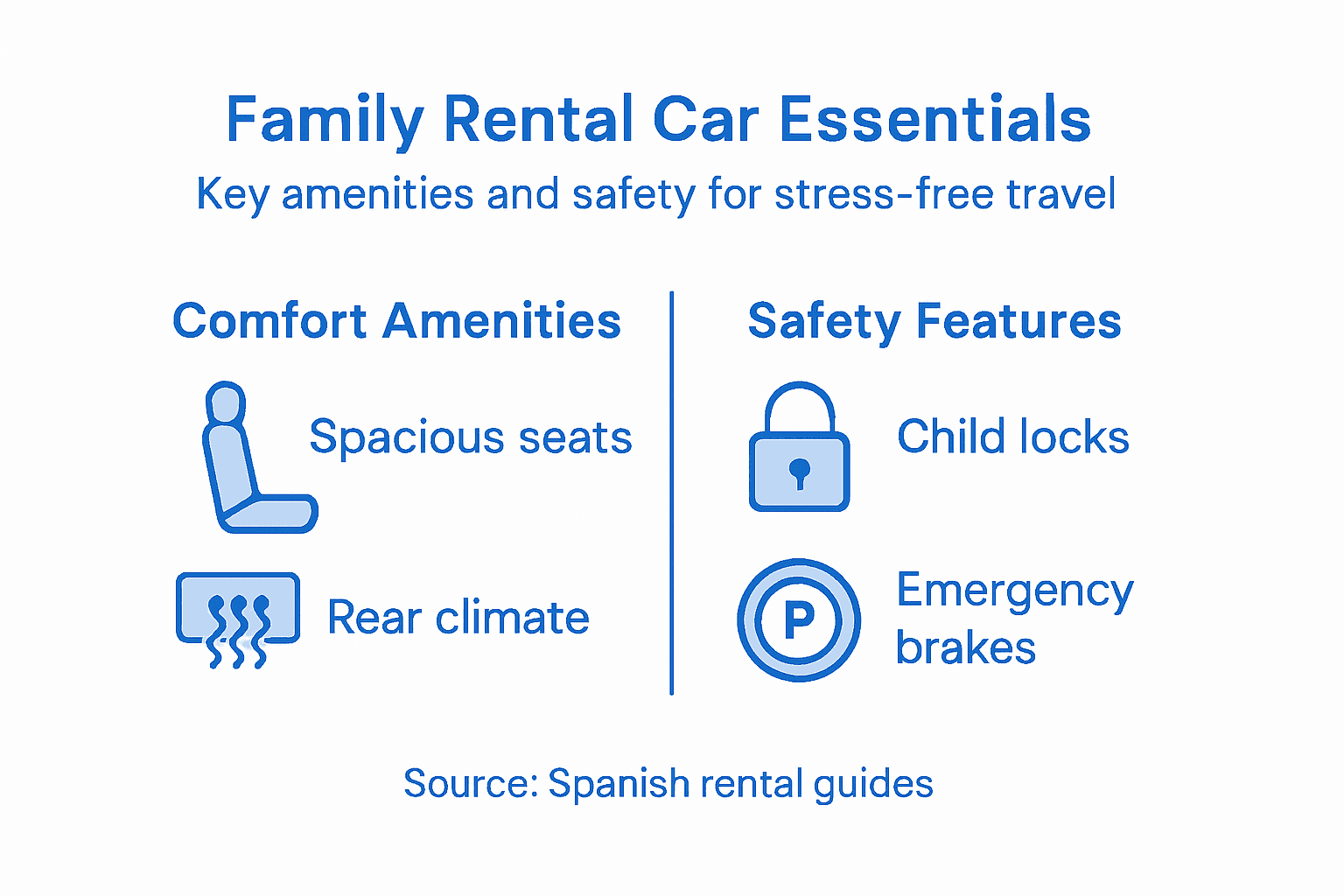 Family Rental Car Essentials

Key amenities and safety for stress-free travel

Comfort Amenities

Spacious seats

Rear climate

Safety Features

Child locks

P

Emergency brakes

Source: Spanish rental guides